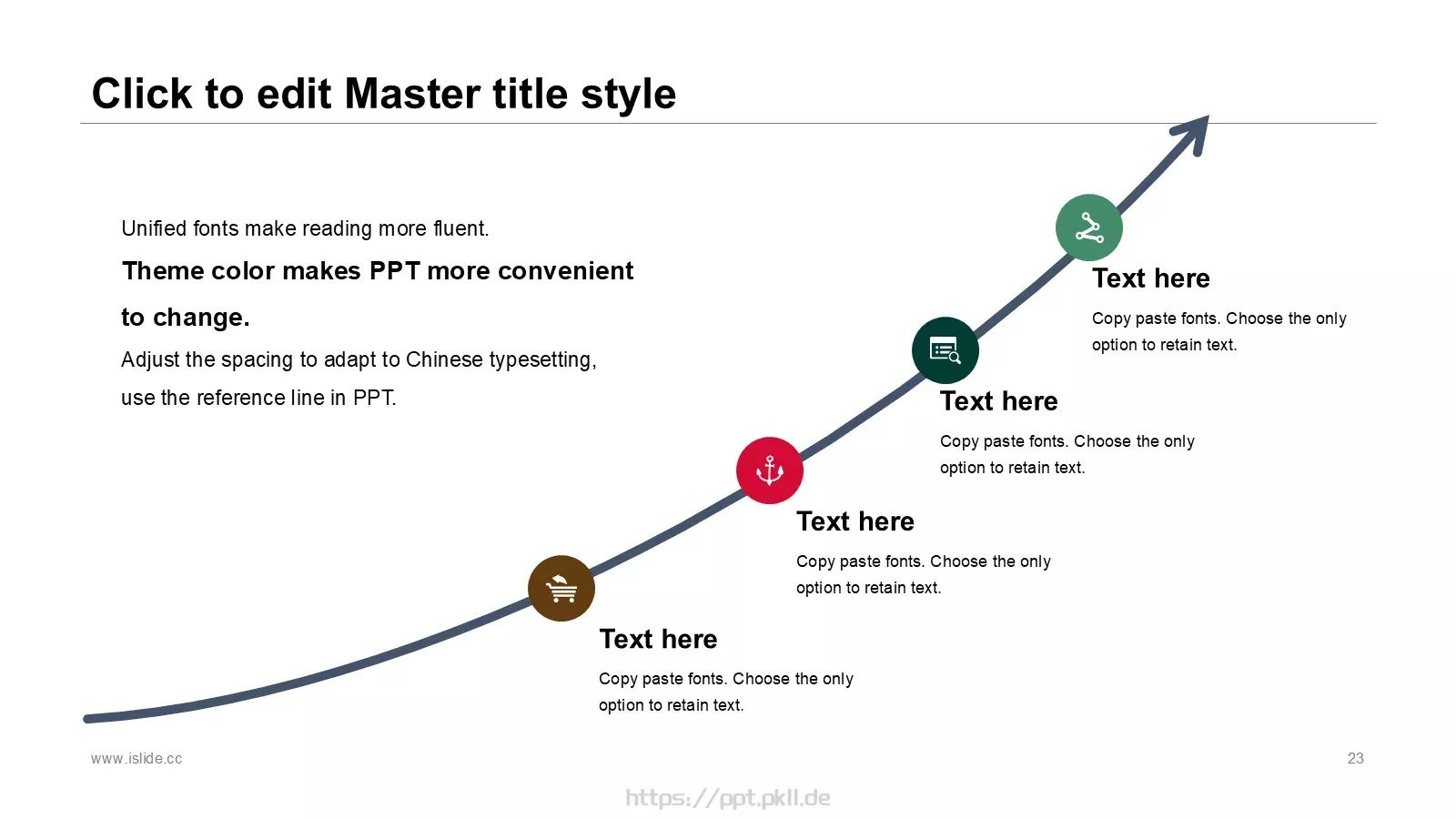 Click to edit Master title style

Unified fonts make reading more fluent.

Theme color makes PPT more convenient to change.

Adjust the spacing to adapt to Chinese typesetting, use the reference line in PPT.

Text here

Copy paste fonts. Choose the only option to retain text.

Text here

Copy paste fonts. Choose the only option to retain text.

Text here

Copy paste fonts. Choose the only option to retain text.

Text here

Copy paste fonts. Choose the only option to retain text.

www.islide.cc

23

https://ppt.pkll.de